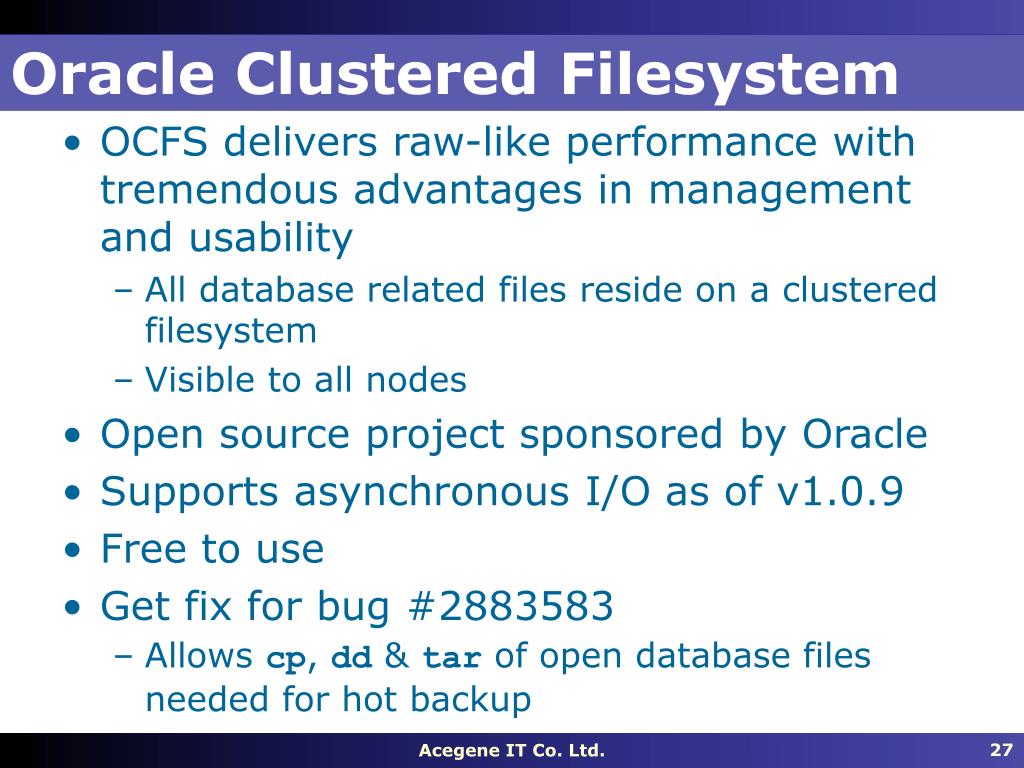 Oracle Clustered Filesystem

• OCFS delivers raw-like performance with tremendous advantages in management and usability
– All database related files reside on a clustered filesystem
– Visible to all nodes
• Open source project sponsored by Oracle
• Supports asynchronous I/O as of v1.0.9
• Free to use
• Get fix for bug #2883583
– Allows cp, dd & tar of open database files needed for hot backup

Acegene IT Co. Ltd.

27